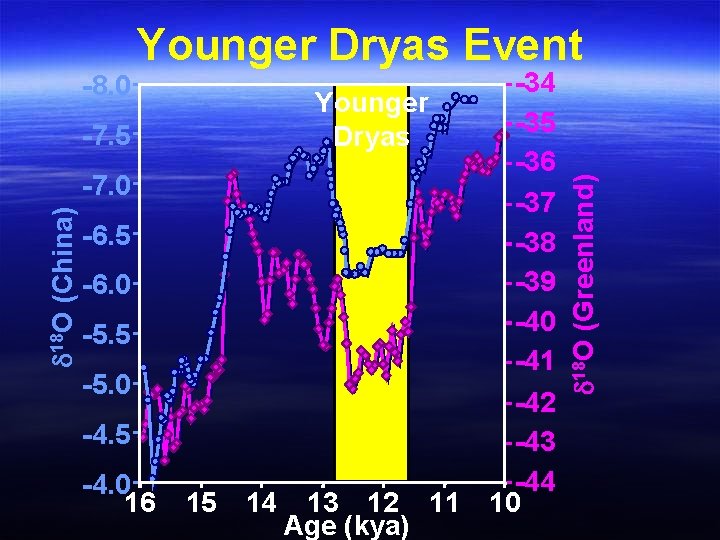 Younger Dryas Event

Younger Dryas

$\delta^{18}O$ (China)

-8.0
-7.5
-7.0
-6.5
-6.0
-5.5
-5.0
-4.5
-4.0

$\delta^{18}O$ (Greenland)

-34
-35
-36
-37
-38
-39
-40
-41
-42
-43
-44

16 15 14 13 12 11 10

Age (kya)